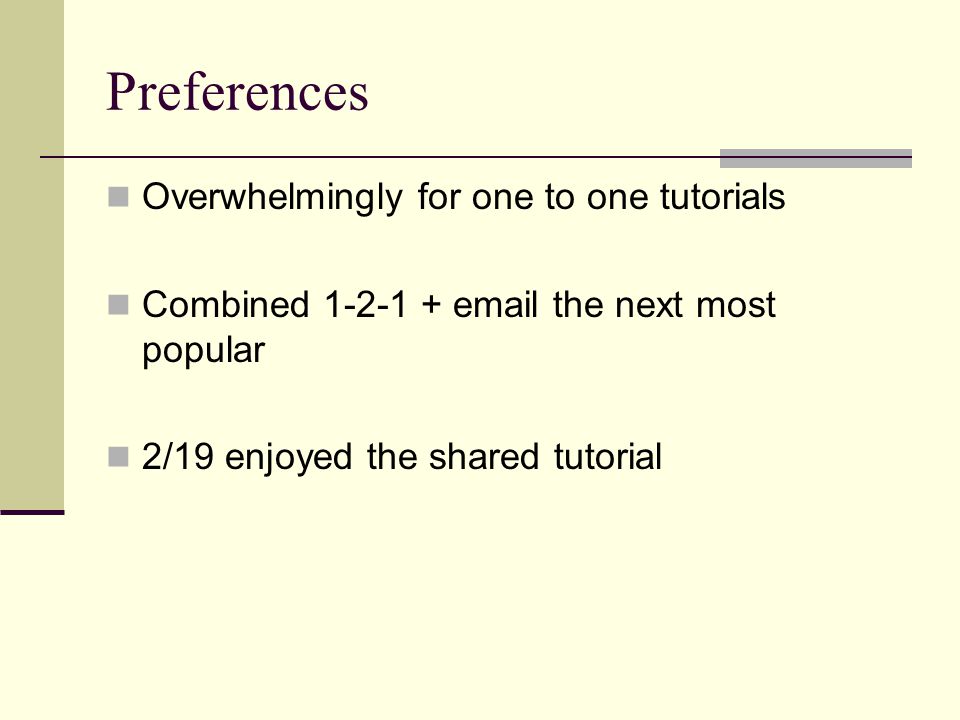 Preferences

Overwhelmingly for one to one tutorials

Combined 1-2-1 + email the next most popular

2/19 enjoyed the shared tutorial